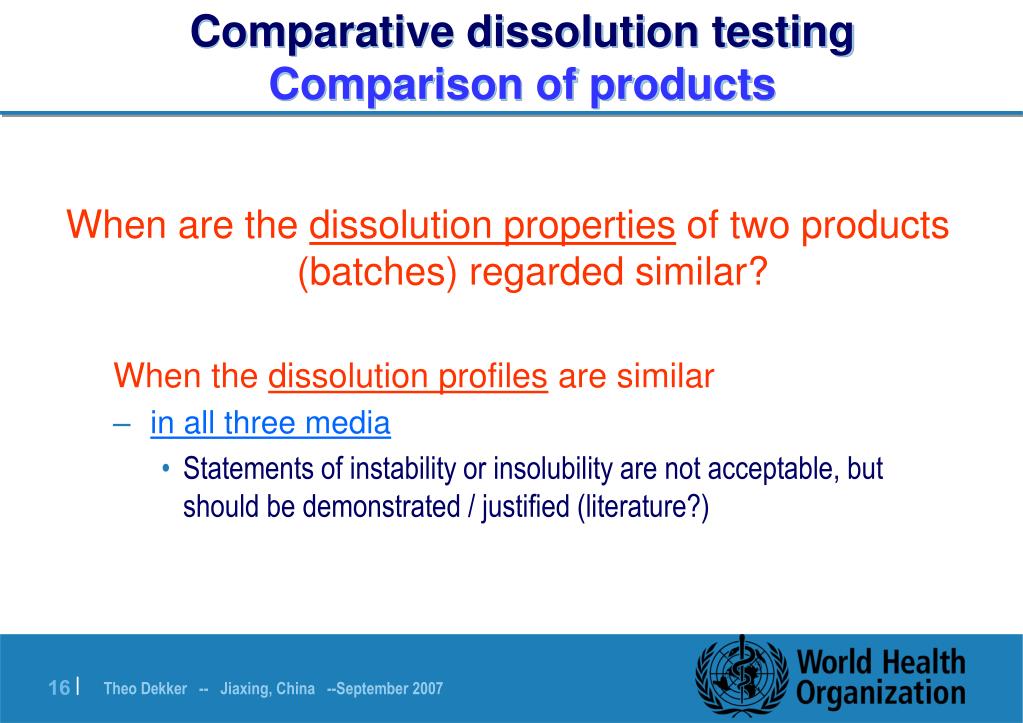 Comparative dissolution testing
Comparison of products

When are the dissolution properties of two products (batches) regarded similar?

When the dissolution profiles are similar
– in all three media
• Statements of instability or insolubility are not acceptable, but should be demonstrated / justified (literature?)

16 | Theo Dekker -- Jiaxing, China --September 2007

World Health Organization